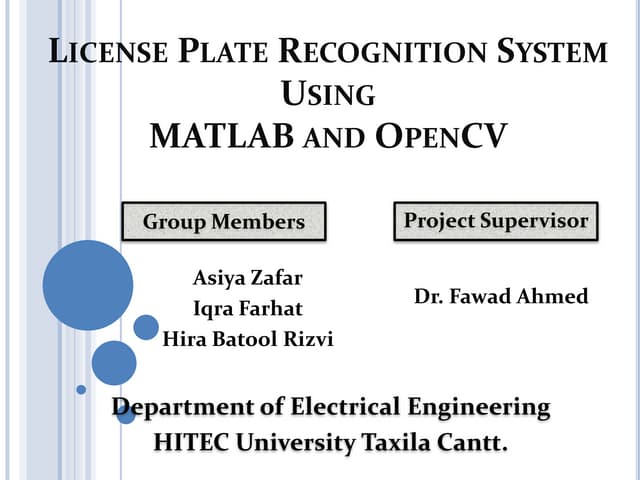 LICENSE PLATE RECOGNITION SYSTEM USING MATLAB AND OPENCV

Group Members

Asiya Zafar
Iqra Farhat
Hira Batool Rizvi

Project Supervisor

Dr. Fawad Ahmed

Department of Electrical Engineering
HITEC University Taxila Cantt.